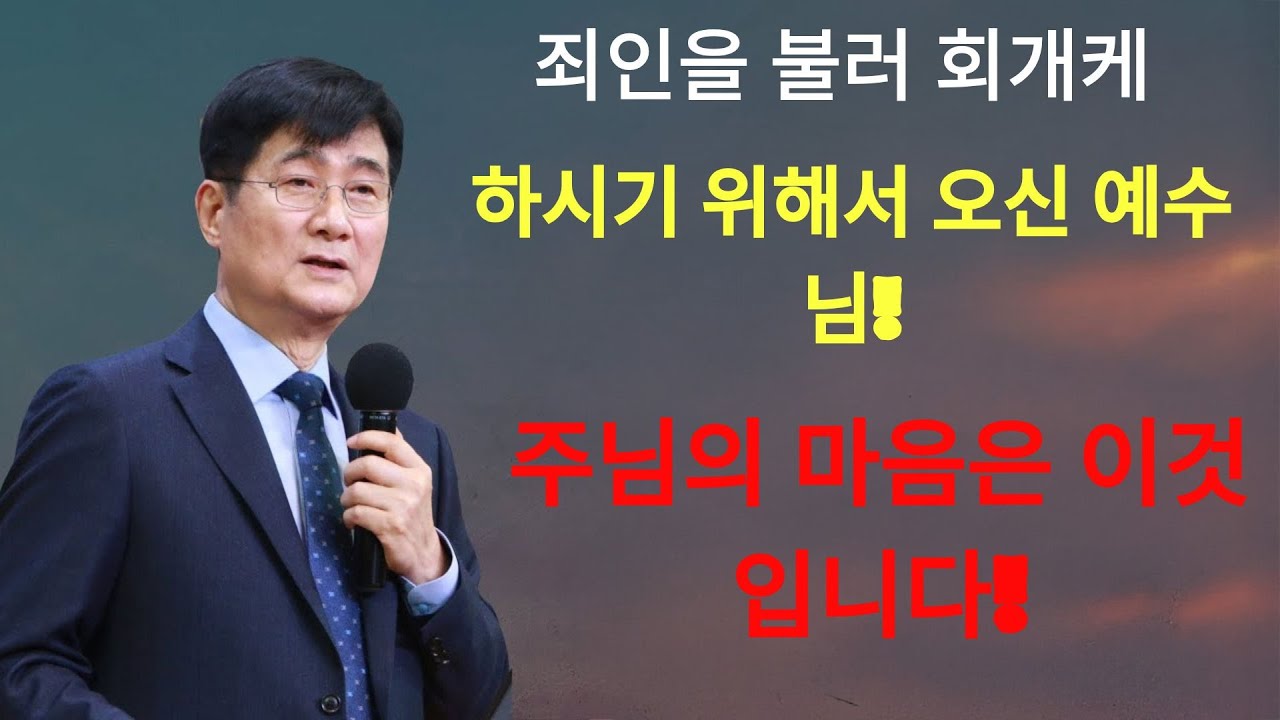 죄인을 불러 회개케

하시기 위해서 오신 예수님!

주님의 마음은 이것입니다!